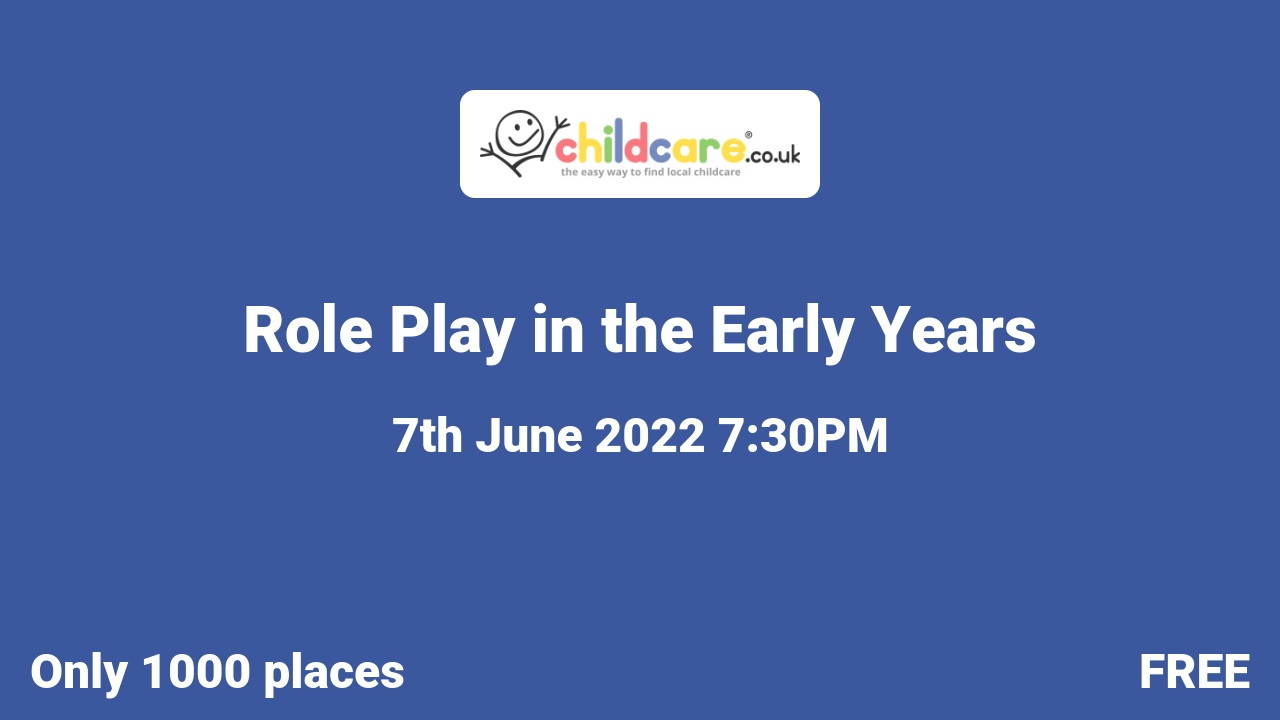 childcare®.co.uk
the easy way to find local childcare

Role Play in the Early Years

7th June 2022 7:30PM

Only 1000 places

FREE